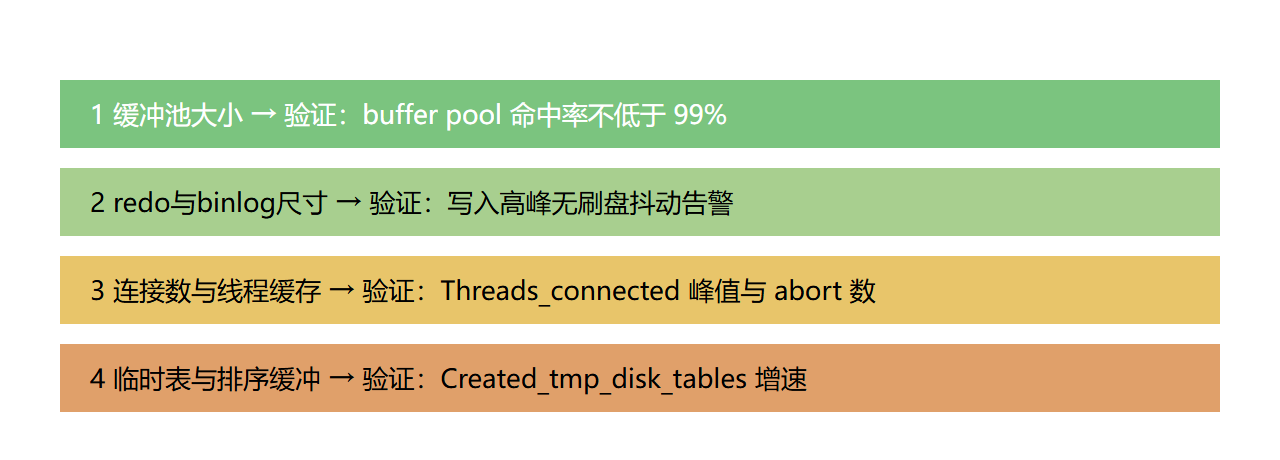 1 缓冲池大小 → 验证：buffer pool 命中率不低于 99%

2 redo与binlog尺寸 → 验证：写入高峰无刷盘抖动告警

3 连接数与线程缓存 → 验证：Threads_connected 峰值与 abort 数

4 临时表与排序缓冲 → 验证：Created_tmp_disk_tables 增速